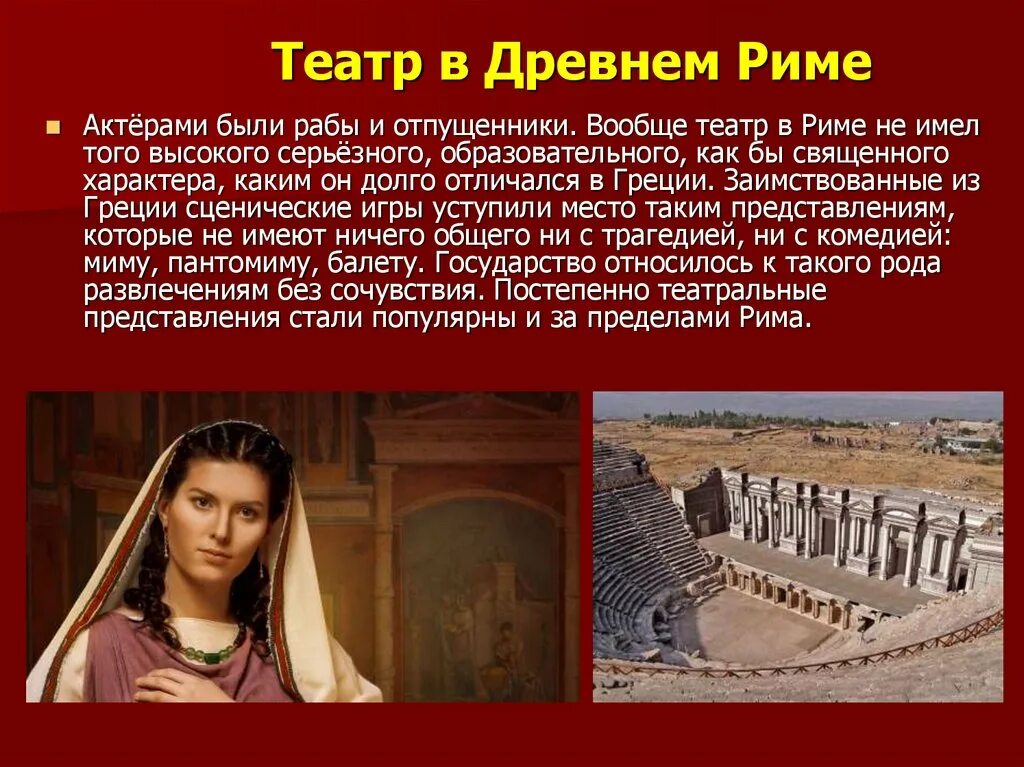 Театр в Древнем Риме

Актёрами были рабы и отпущенники. Вообще театр в Риме не имел того высокого серьёзного, образовательного, как бы священного характера, каким он долго отличался в Греции. Заимствованные из Греции сценические игры уступили место таким представлениям, которые не имеют ничего общего ни с трагедией, ни с комедией: миму, пантомиму, балету. Государство относилось к такого рода развлечениям без сочувствия. Постепенно театральные представления стали популярны и за пределами Рима.